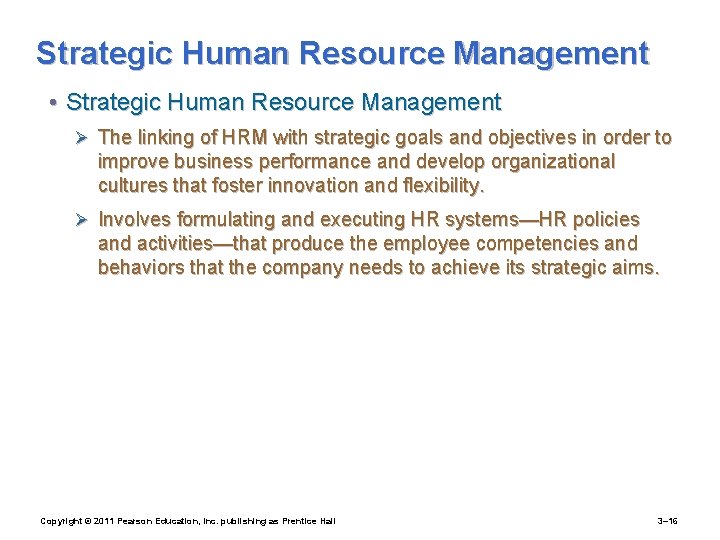 Strategic Human Resource Management

• Strategic Human Resource Management

➢ The linking of HRM with strategic goals and objectives in order to improve business performance and develop organizational cultures that foster innovation and flexibility.

➢ Involves formulating and executing HR systems—HR policies and activities—that produce the employee competencies and behaviors that the company needs to achieve its strategic aims.

Copyright © 2011 Pearson Education, Inc. publishing as Prentice Hall

3–16